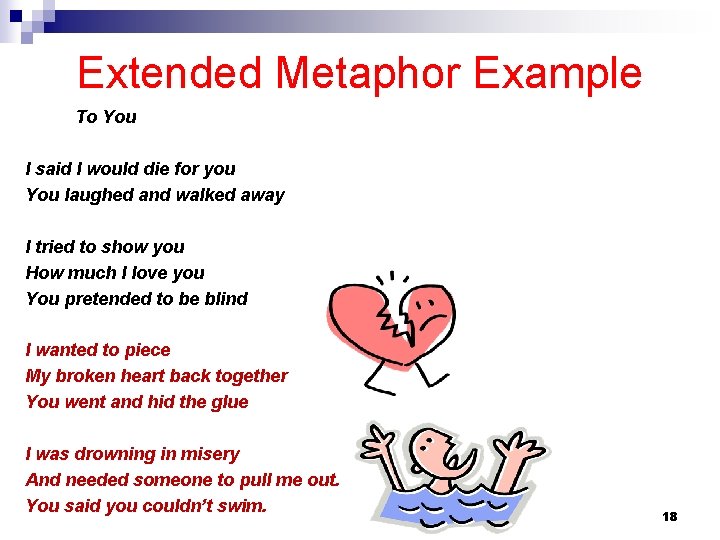 Extended Metaphor Example

To You

I said I would die for you
You laughed and walked away

I tried to show you
How much I love you
You pretended to be blind

I wanted to piece
My broken heart back together
You went and hid the glue

I was drowning in misery
And needed someone to pull me out.
You said you couldn't swim.

18